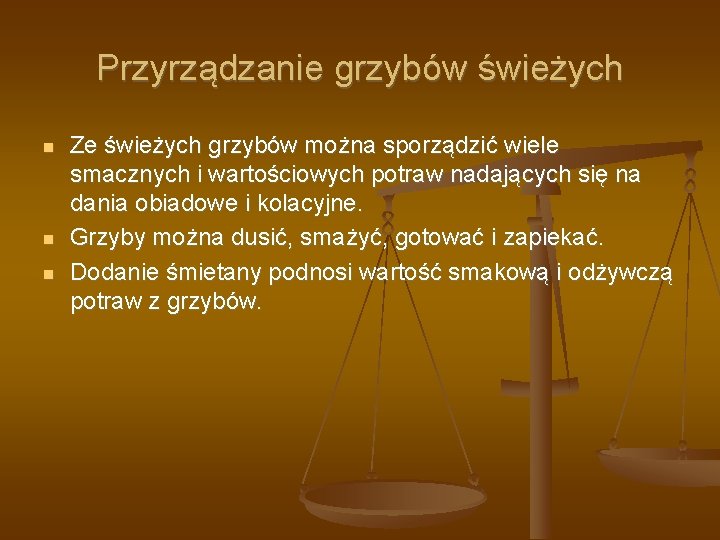 Przyrządzanie grzybów świeżych

• Ze świeżych grzybów można sporządzić wiele smacznych i wartościowych potraw nadających się na dania obiadowe i kolacyjne.
• Grzyby można dusić, smażyć, gotować i zapiekać.
• Dodanie śmietany podnosi wartość smakową i odżywczą potraw z grzybów.